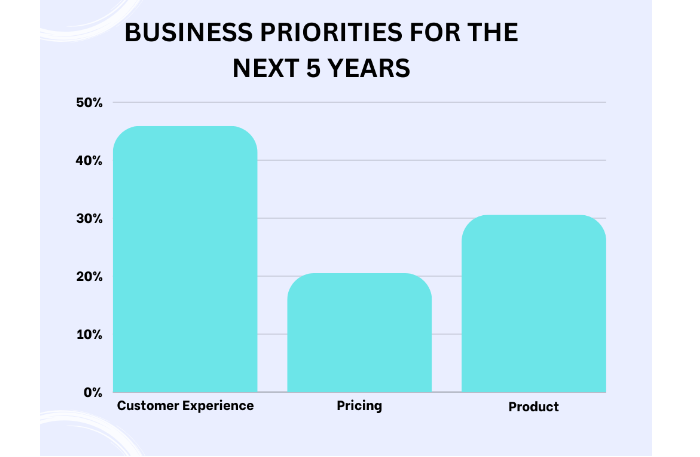 BUSINESS PRIORITIES FOR THE NEXT 5 YEARS

50%
40%
30%
20%
10%
0%

Customer Experience
Pricing
Product